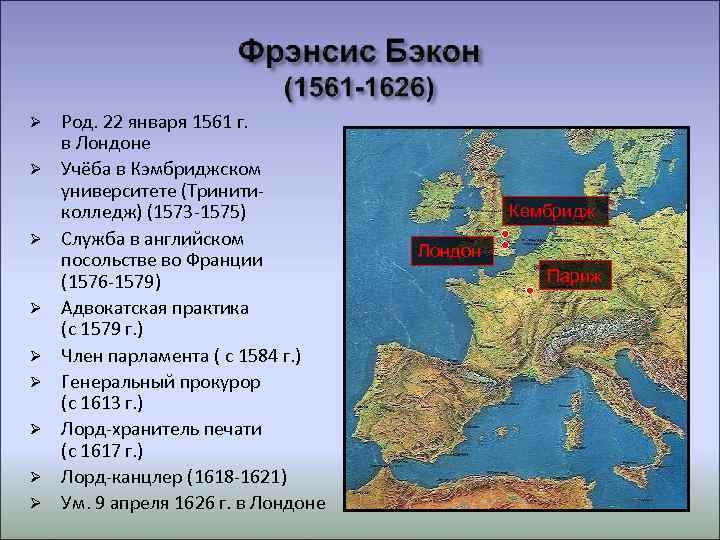 Фрэнсис Бэкон
(1561-1626)

➢ Род. 22 января 1561 г. в Лондоне
➢ Учёба в Кэмбриджском университете (Тринити-колледж) (1573-1575)
➢ Служба в английском посольстве во Франции (1576-1579)
➢ Адвокатская практика (с 1579 г.)
➢ Член парламента ( с 1584 г.)
➢ Генеральный прокурор (с 1613 г.)
➢ Лорд-хранитель печати (с 1617 г.)
➢ Лорд-канцлер (1618-1621)
➢ Ум. 9 апреля 1626 г. в Лондоне

Кембридж
Лондон
Париж